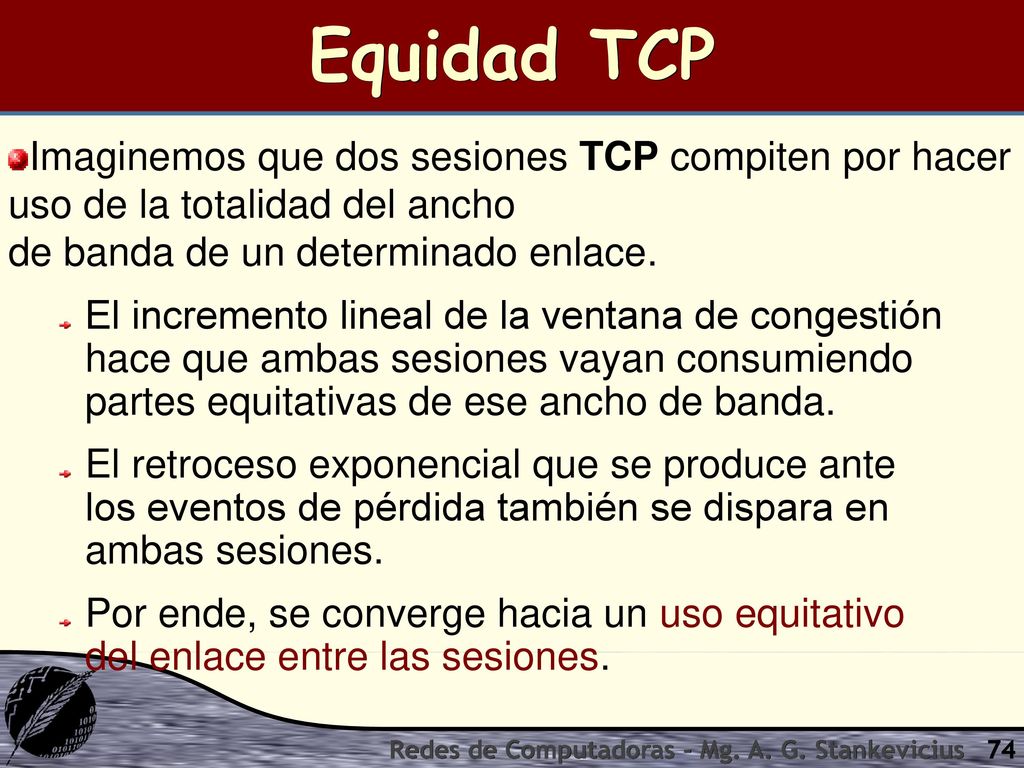 Equidad TCP

Imaginemos que dos sesiones TCP compiten por hacer uso de la totalidad del ancho de banda de un determinado enlace.

El incremento lineal de la ventana de congestión hace que ambas sesiones vayan consumiendo partes equitativas de ese ancho de banda.

El retroceso exponencial que se produce ante los eventos de pérdida también se dispara en ambas sesiones.

Por ende, se converge hacia un uso equitativo del enlace entre las sesiones.

Redes de Computadoras - Mg. A. G. Stankevicius 74